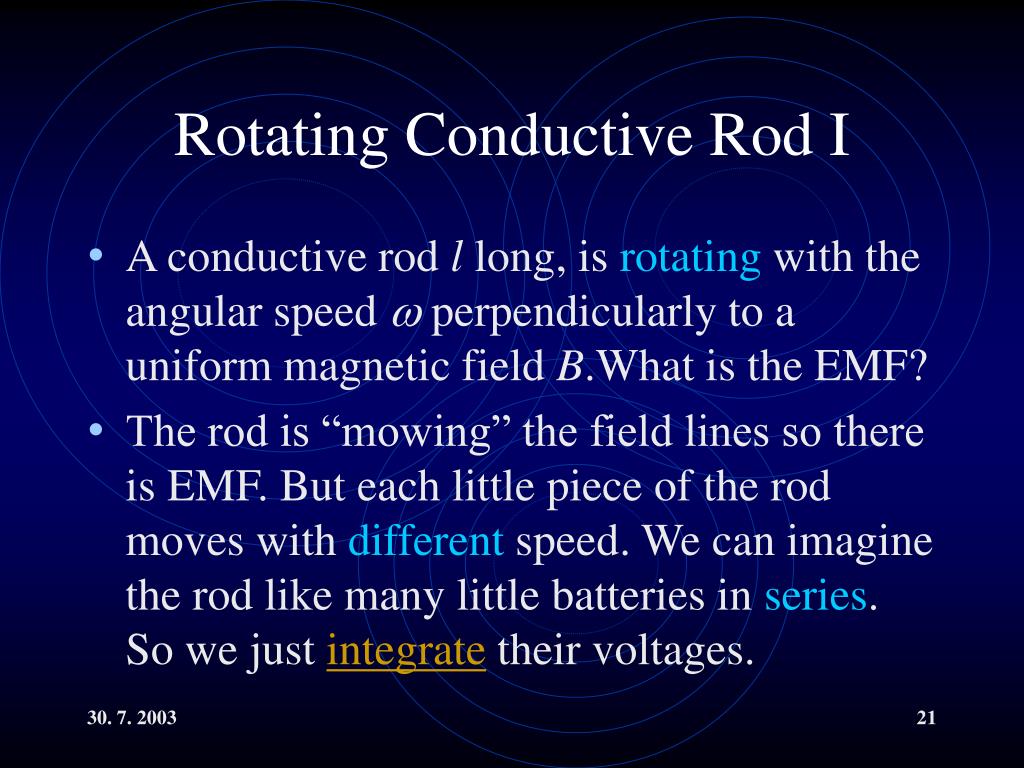 Rotating Conductive Rod I

• A conductive rod $l$ long, is rotating with the angular speed $\omega$ perpendicularly to a uniform magnetic field $B$.What is the EMF?

• The rod is “mowing” the field lines so there is EMF. But each little piece of the rod moves with different speed. We can imagine the rod like many little batteries in series. So we just integrate their voltages.

30. 7. 2003

21